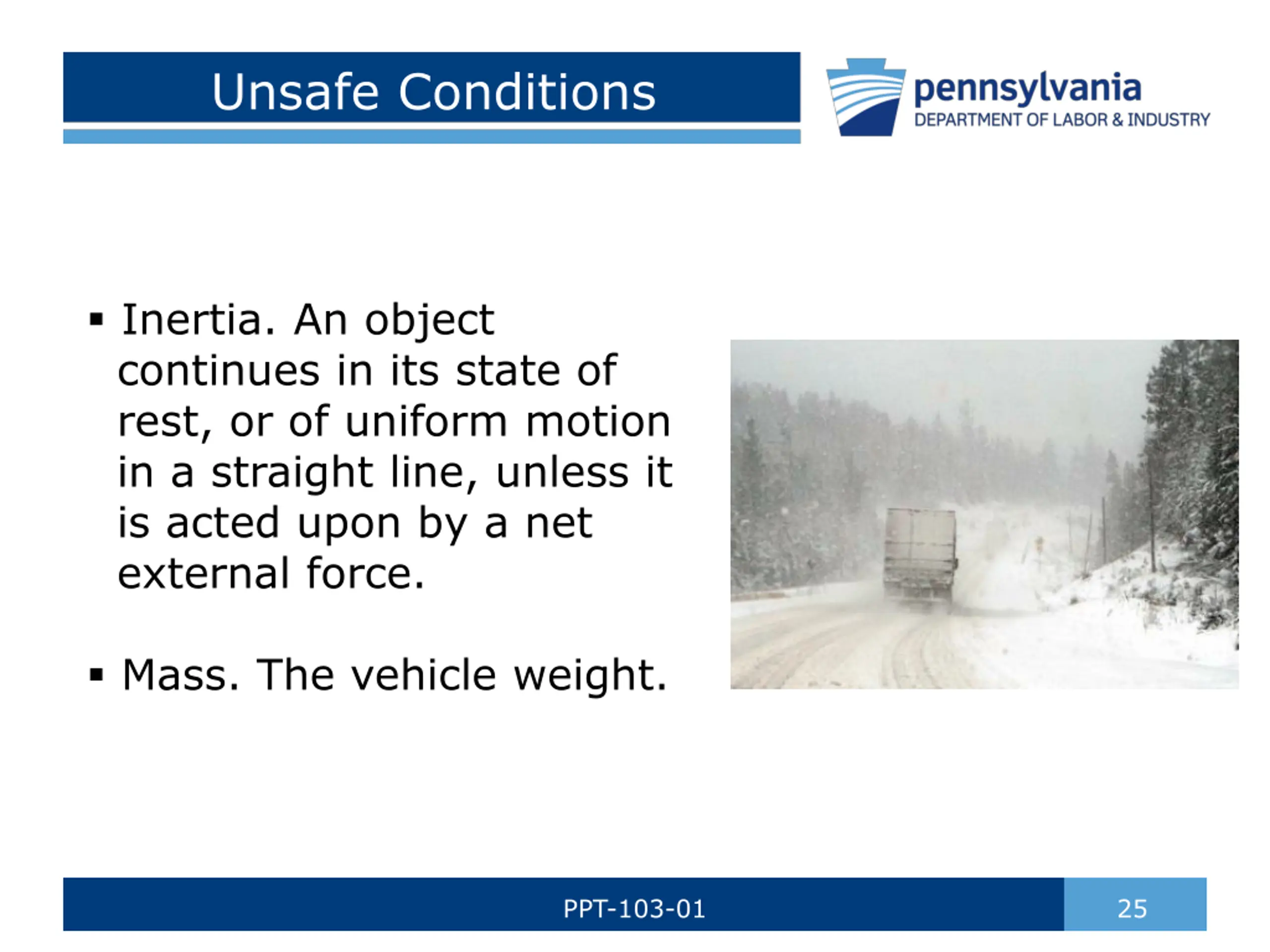 Unsafe Conditions

pennsylvania
DEPARTMENT OF LABOR & INDUSTRY

▪ Inertia. An object continues in its state of rest, or of uniform motion in a straight line, unless it is acted upon by a net external force.

▪ Mass. The vehicle weight.

PPT-103-01

25